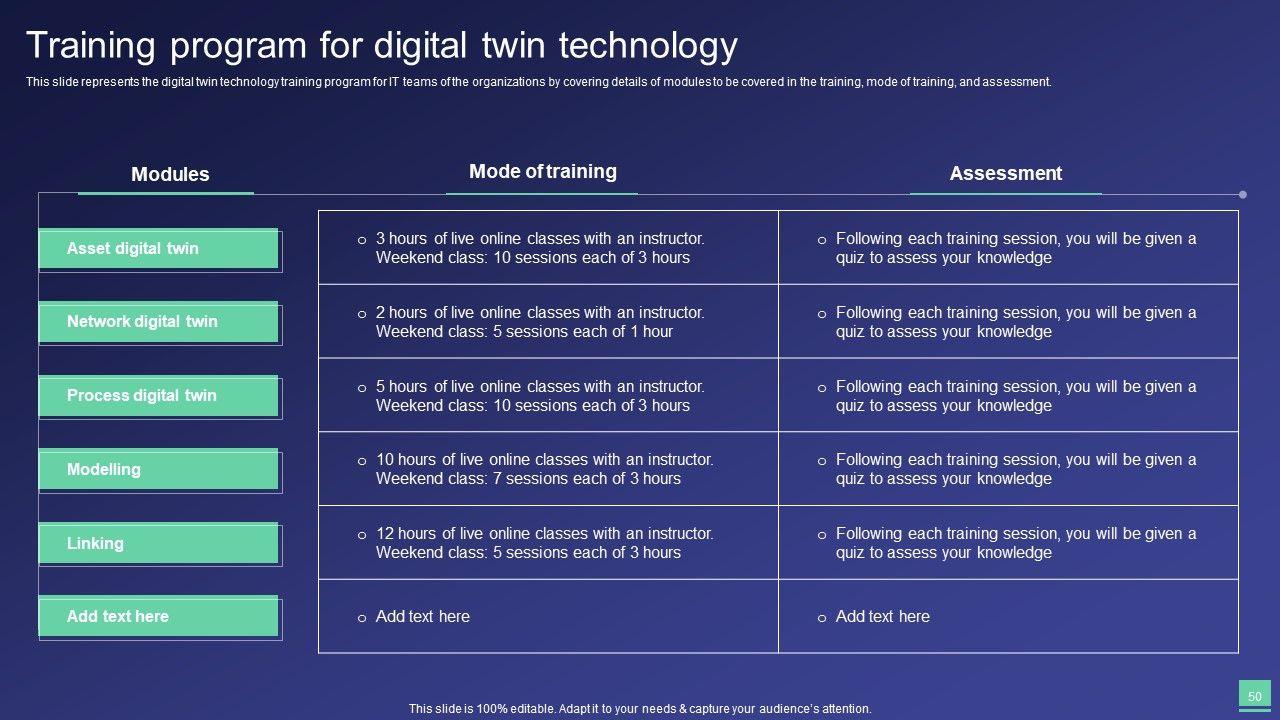 Training program for digital twin technology

This slide represents the digital twin technology training program for IT teams of the organizations by covering details of modules to be covered in the training, mode of training, and assessment.

| Modules | Mode of training | Assessment |
|---|---|---|
| Asset digital twin | o 3 hours of live online classes with an instructor. Weekend class: 10 sessions each of 3 hours | o Following each training session, you will be given a quiz to assess your knowledge |
| Network digital twin | o 2 hours of live online classes with an instructor. Weekend class: 5 sessions each of 1 hour | o Following each training session, you will be given a quiz to assess your knowledge |
| Process digital twin | o 5 hours of live online classes with an instructor. Weekend class: 10 sessions each of 3 hours | o Following each training session, you will be given a quiz to assess your knowledge |
| Modelling | o 10 hours of live online classes with an instructor. Weekend class: 7 sessions each of 3 hours | o Following each training session, you will be given a quiz to assess your knowledge |
| Linking | o 12 hours of live online classes with an instructor. Weekend class: 5 sessions each of 3 hours | o Following each training session, you will be given a quiz to assess your knowledge |
| Add text here | o Add text here | o Add text here |

This slide is 100% editable. Adapt it to your needs & capture your audience's attention.

50